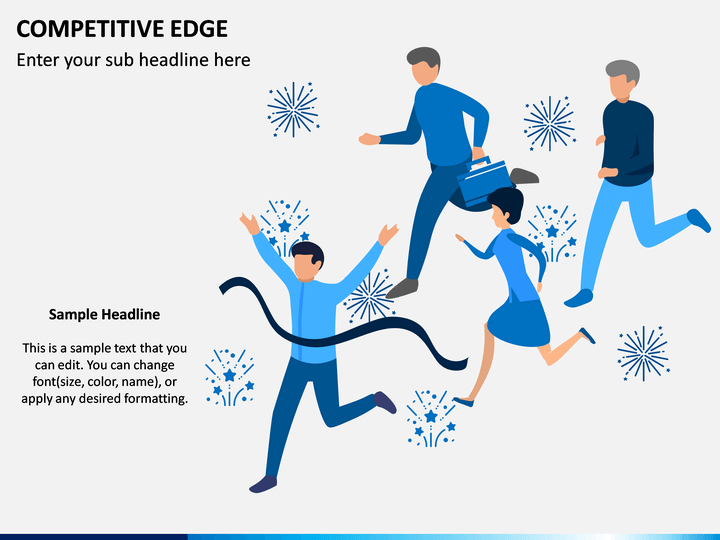 COMPETITIVE EDGE

Enter your sub headline here

Sample Headline

This is a sample text that you can edit. You can change font(size, color, name), or apply any desired formatting.